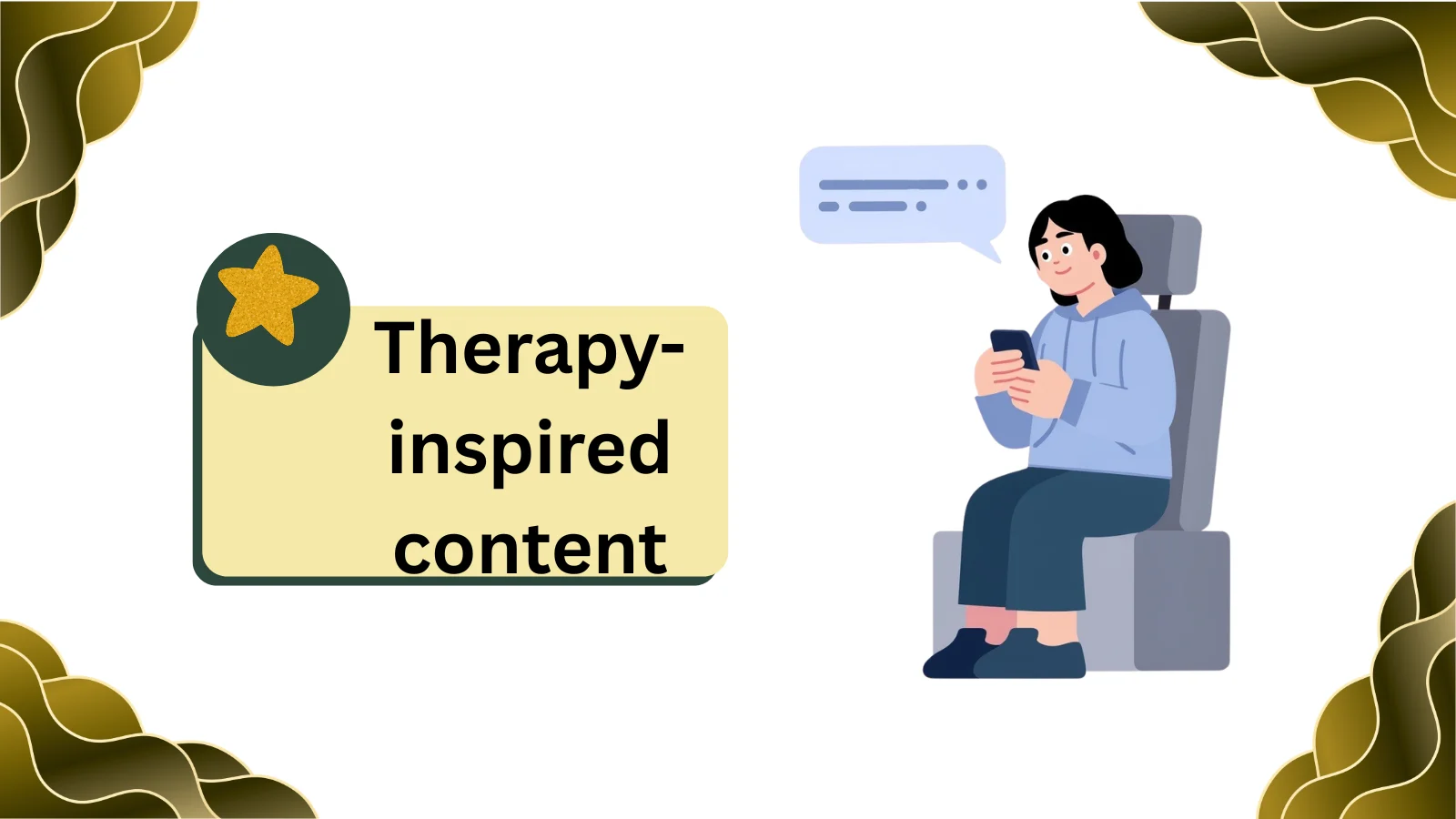 Therapy-inspired content